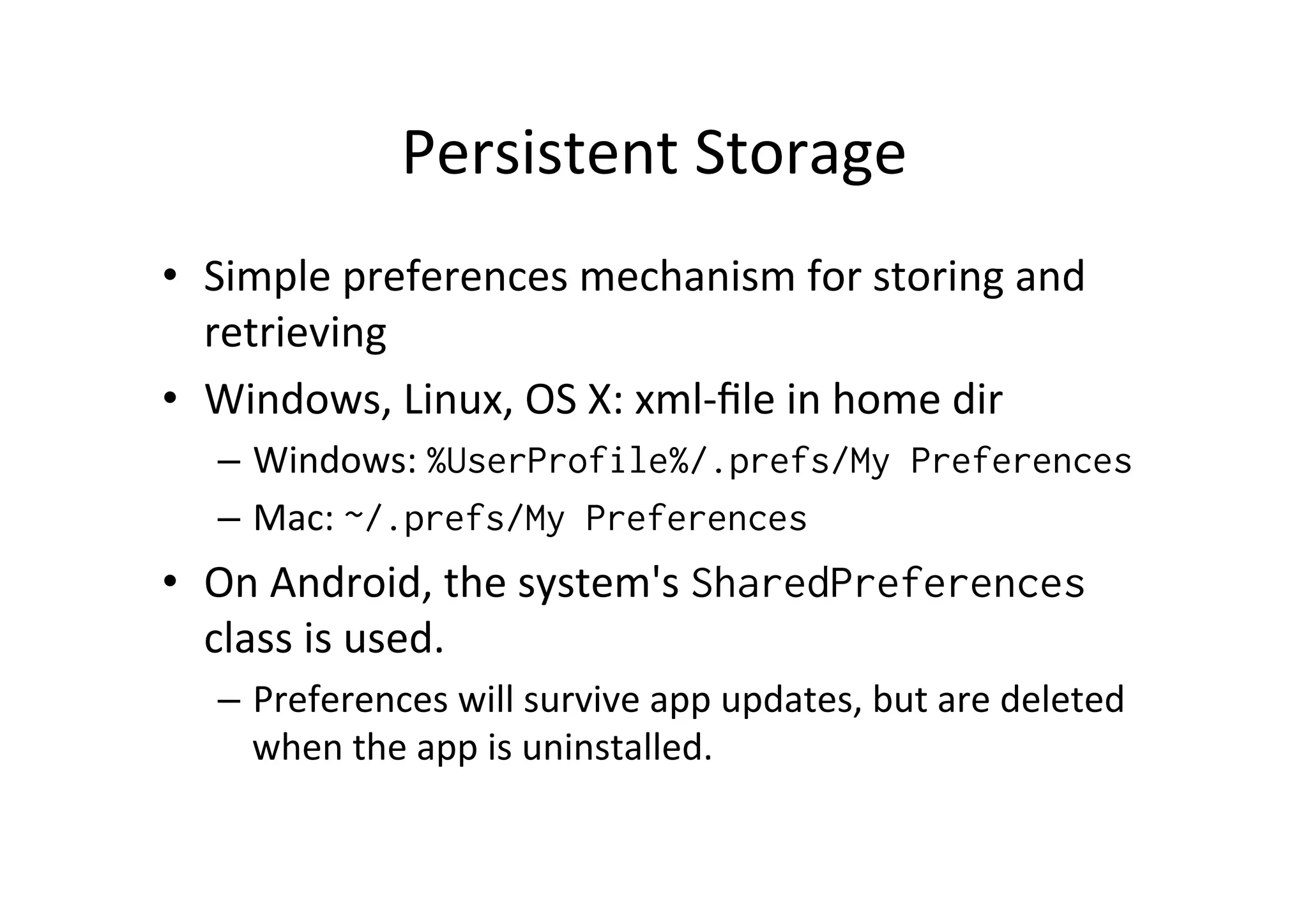 Persistent Storage

• Simple preferences mechanism for storing and retrieving

• Windows, Linux, OS X: xml-file in home dir

– Windows: %UserProfile%/.prefs/My Preferences

– Mac: ~/.prefs/My Preferences

• On Android, the system's SharedPreferences class is used.

– Preferences will survive app updates, but are deleted when the app is uninstalled.